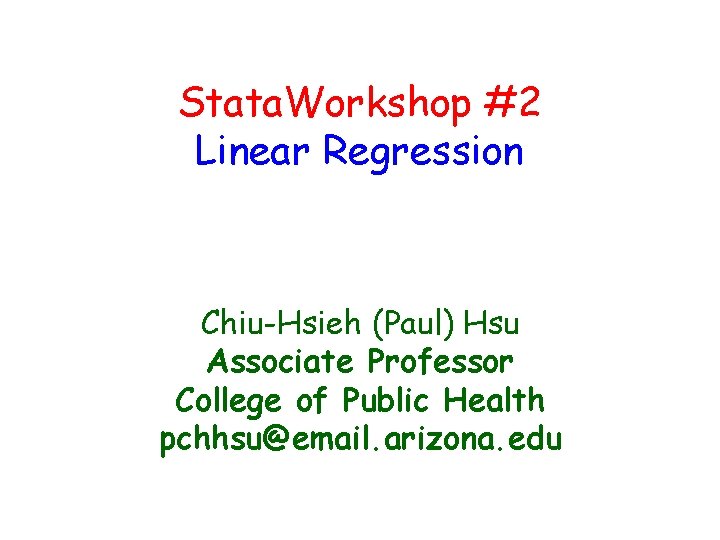 StataWorkshop #2
Linear Regression

Chiu-Hsieh (Paul) Hsu
Associate Professor
College of Public Health
pchhsu@email.arizona.edu